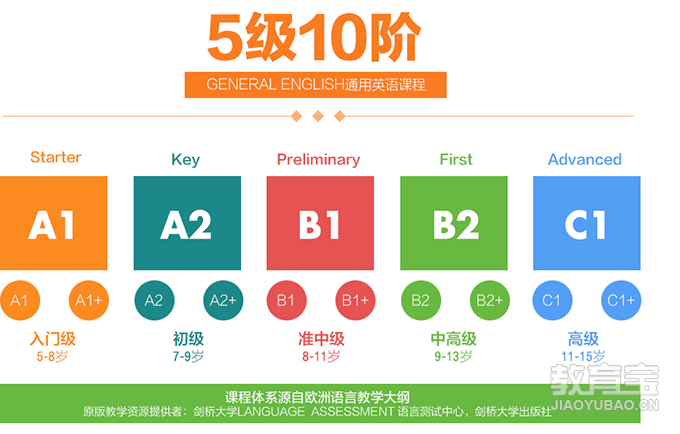 5级10阶

GENERAL ENGLISH通用英语课程

Starter
A1
A1 A1+
入门级
5-8岁

Key
A2
A2 A2+
初级
7-9岁

Preliminary
B1
B1 B1+
准中级
8-11岁

First
B2
B2 B2+
中高级
9-13岁

Advanced
C1
C1 C1+
高级
11-15岁

课程体系源自欧洲语言教学大纲
原版教学资源提供者：剑桥大学LANGUAGE ASSESSMENT 语言测试中心，剑桥大学出版社

教育宝
JIAOYUBAO.CN